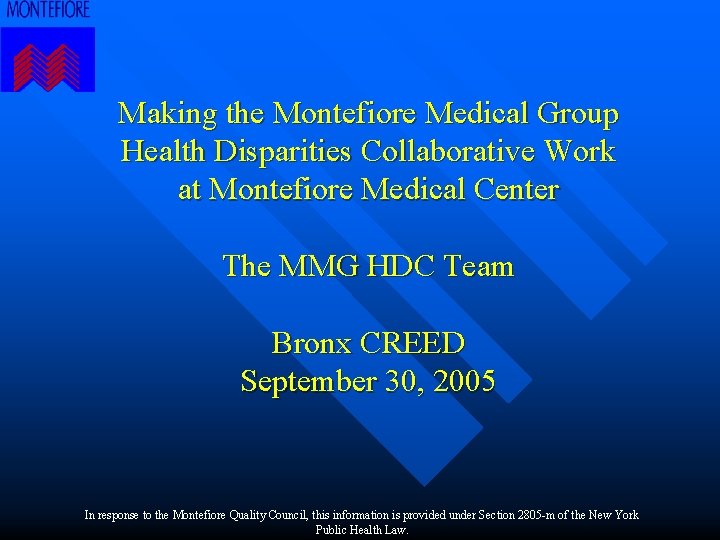 MONTEFIORE

Making the Montefiore Medical Group Health Disparities Collaborative Work at Montefiore Medical Center

The MMG HDC Team

Bronx CREED
September 30, 2005

In response to the Montefiore Quality Council, this information is provided under Section 2805-m of the New York Public Health Law.